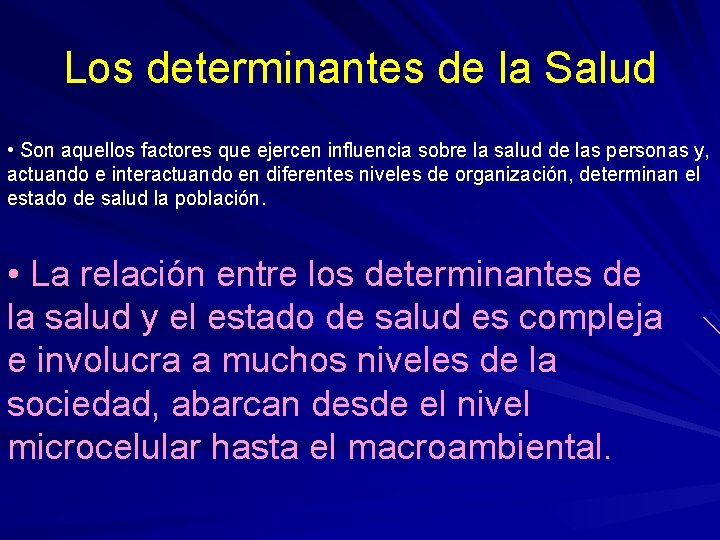 Los determinantes de la Salud

• Son aquellos factores que ejercen influencia sobre la salud de las personas y, actuando e interactuando en diferentes niveles de organización, determinan el estado de salud la población.

• La relación entre los determinantes de la salud y el estado de salud es compleja e involucra a muchos niveles de la sociedad, abarcan desde el nivel microcelular hasta el macroambiental.